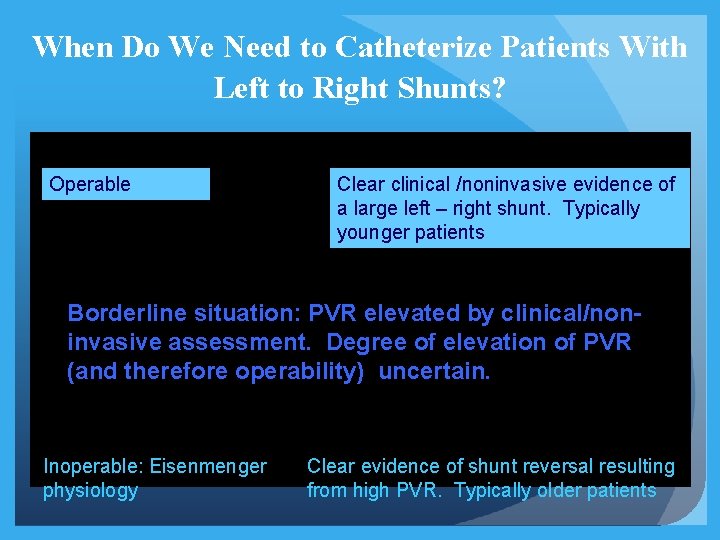 When Do We Need to Catheterize Patients With Left to Right Shunts?

Operable

Clear clinical /noninvasive evidence of a large left – right shunt. Typically younger patients

Borderline situation: PVR elevated by clinical/non-invasive assessment. Degree of elevation of PVR (and therefore operability) uncertain.

Inoperable: Eisenmenger physiology

Clear evidence of shunt reversal resulting from high PVR. Typically older patients